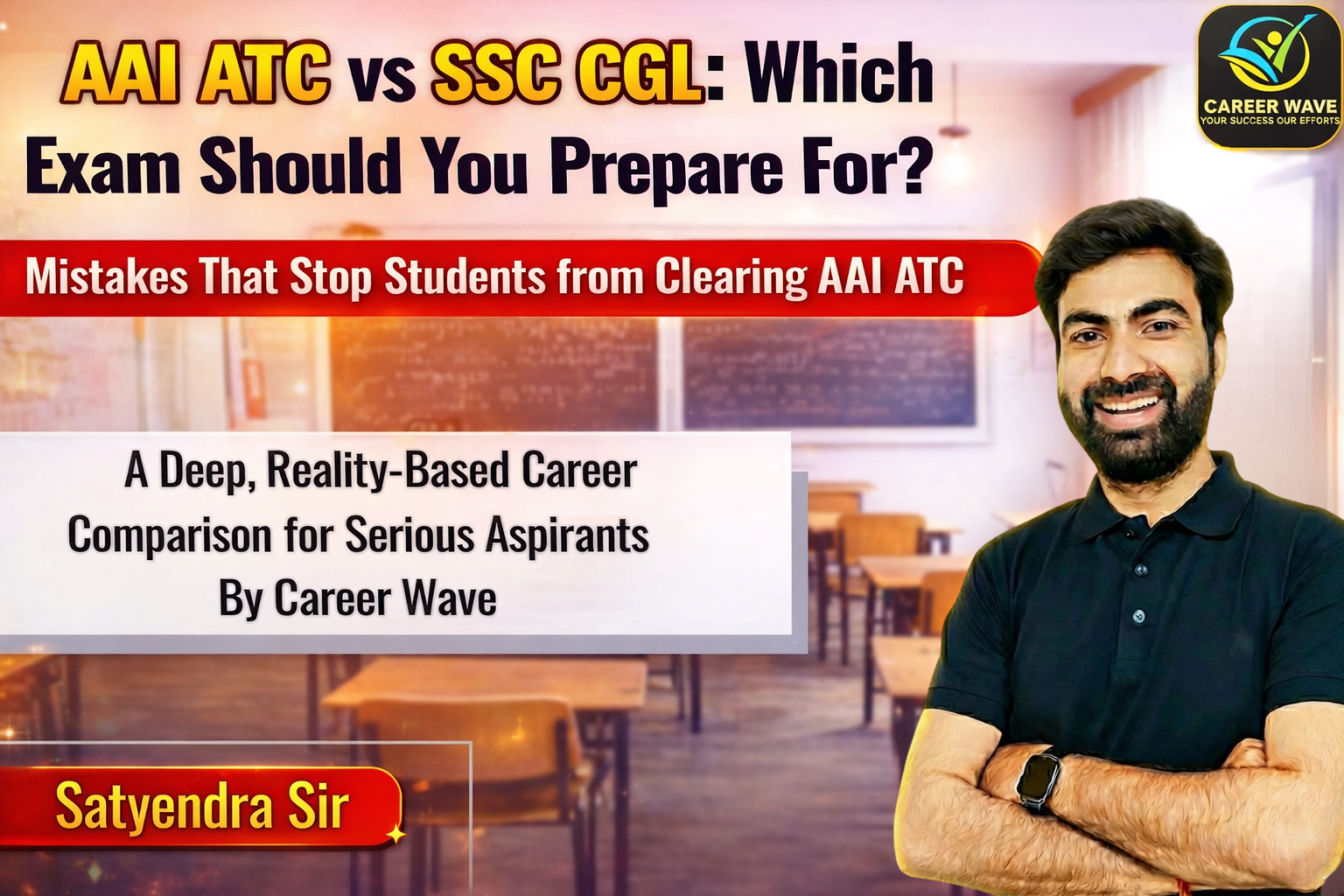 AAI ATC vs SSC CGL: Which Exam Should You Prepare For?

CAREER WAVE
YOUR SUCCESS OUR EFFORTS

Mistakes That Stop Students from Clearing AAI ATC

A Deep, Reality-Based Career Comparison for Serious Aspirants
By Career Wave

Satyendra Sir